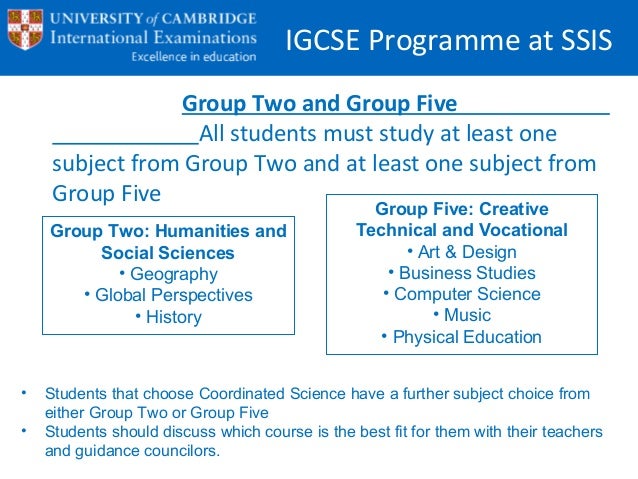 UNIVERSITY of CAMBRIDGE
International Examinations
Excellence in education

IGCSE Programme at SSIS

Group Two and Group Five

All students must study at least one subject from Group Two and at least one subject from Group Five

Group Two: Humanities and Social Sciences
• Geography
• Global Perspectives
• History

Group Five: Creative Technical and Vocational
• Art & Design
• Business Studies
• Computer Science
• Music
• Physical Education

• Students that choose Coordinated Science have a further subject choice from either Group Two or Group Five
• Students should discuss which course is the best fit for them with their teachers and guidance councilors.